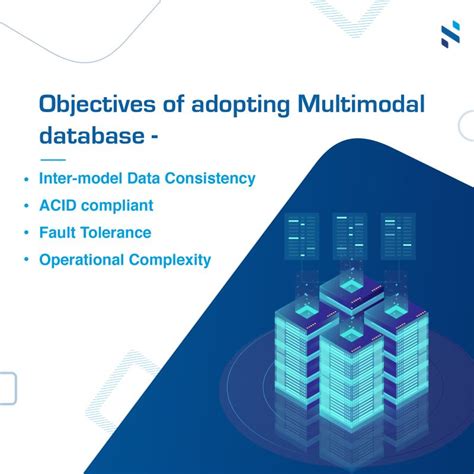 Objectives of adopting Multimodal database -

• Inter-model Data Consistency
• ACID compliant
• Fault Tolerance
• Operational Complexity